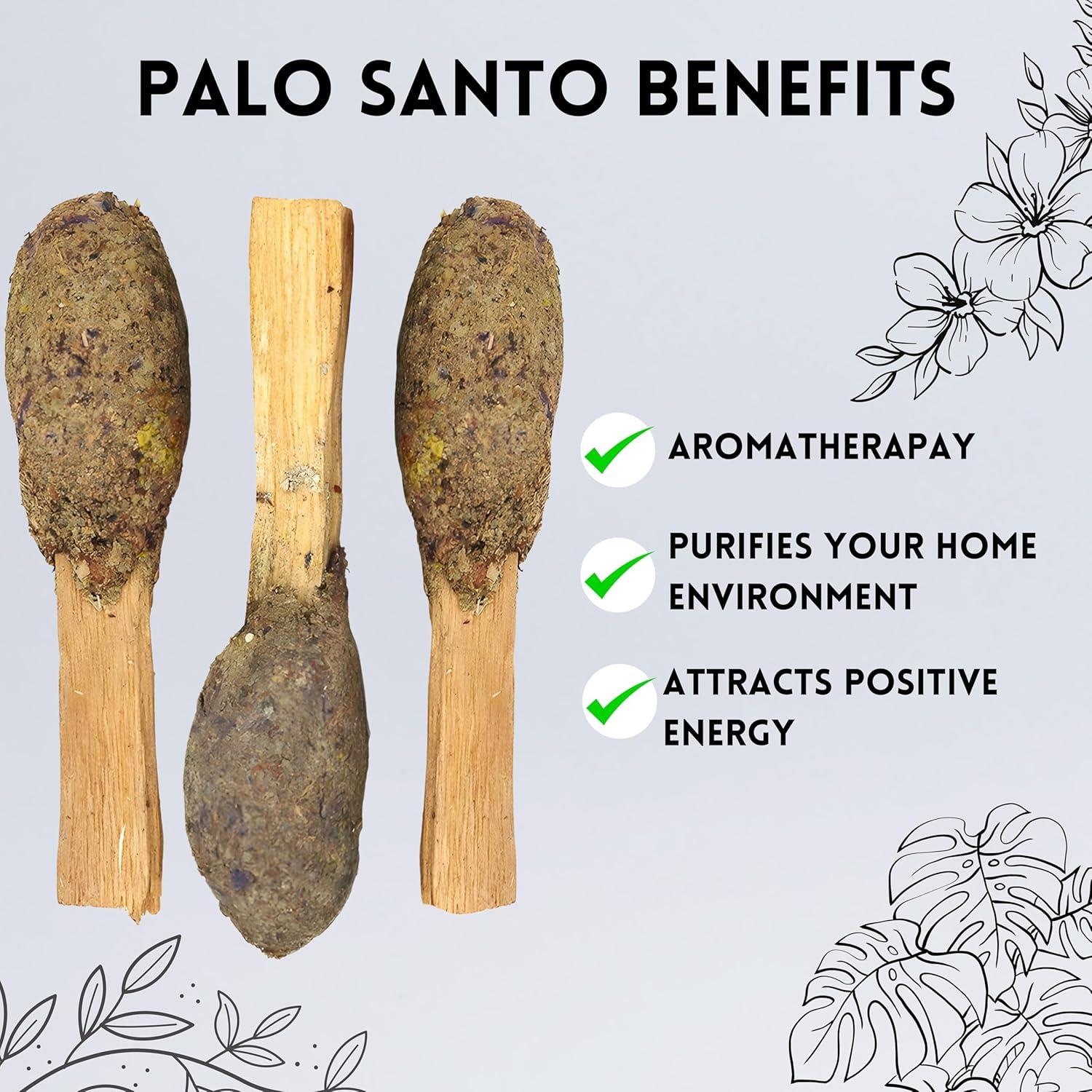 PALO SANTO BENEFITS

AROMATHERAPAY

PURIFIES YOUR HOME ENVIRONMENT

ATTRACTS POSITIVE ENERGY